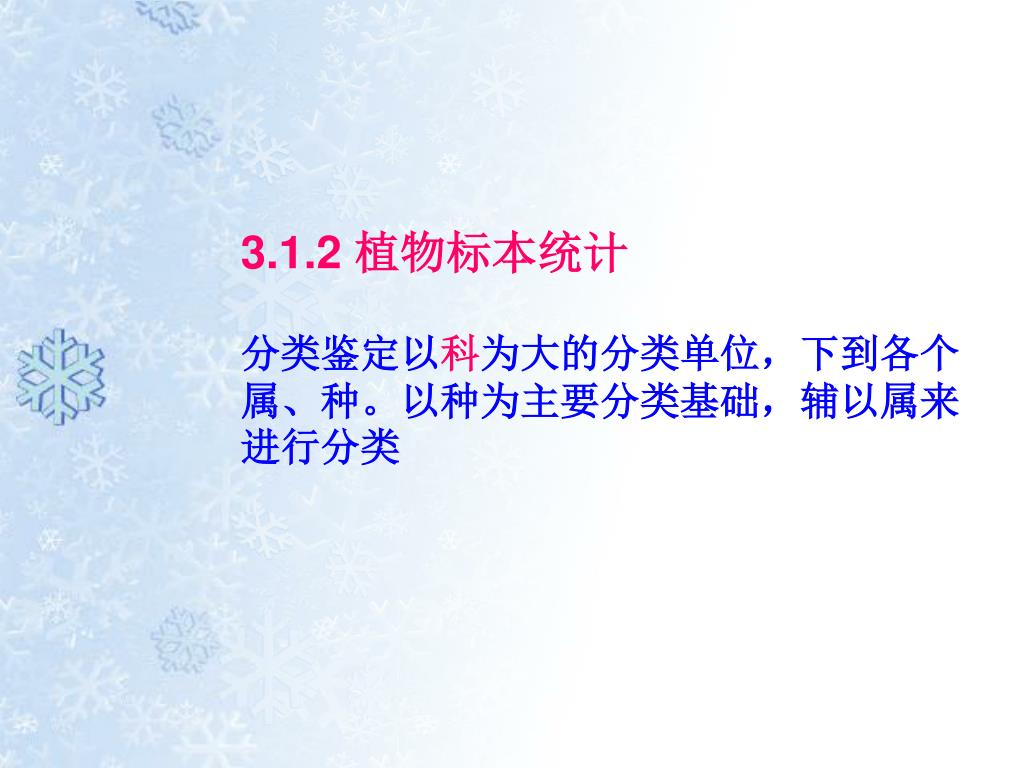 3.1.2 植物标本统计

分类鉴定以科为大的分类单位，下到各个属、种。以种为主要分类基础，辅以属来进行分类